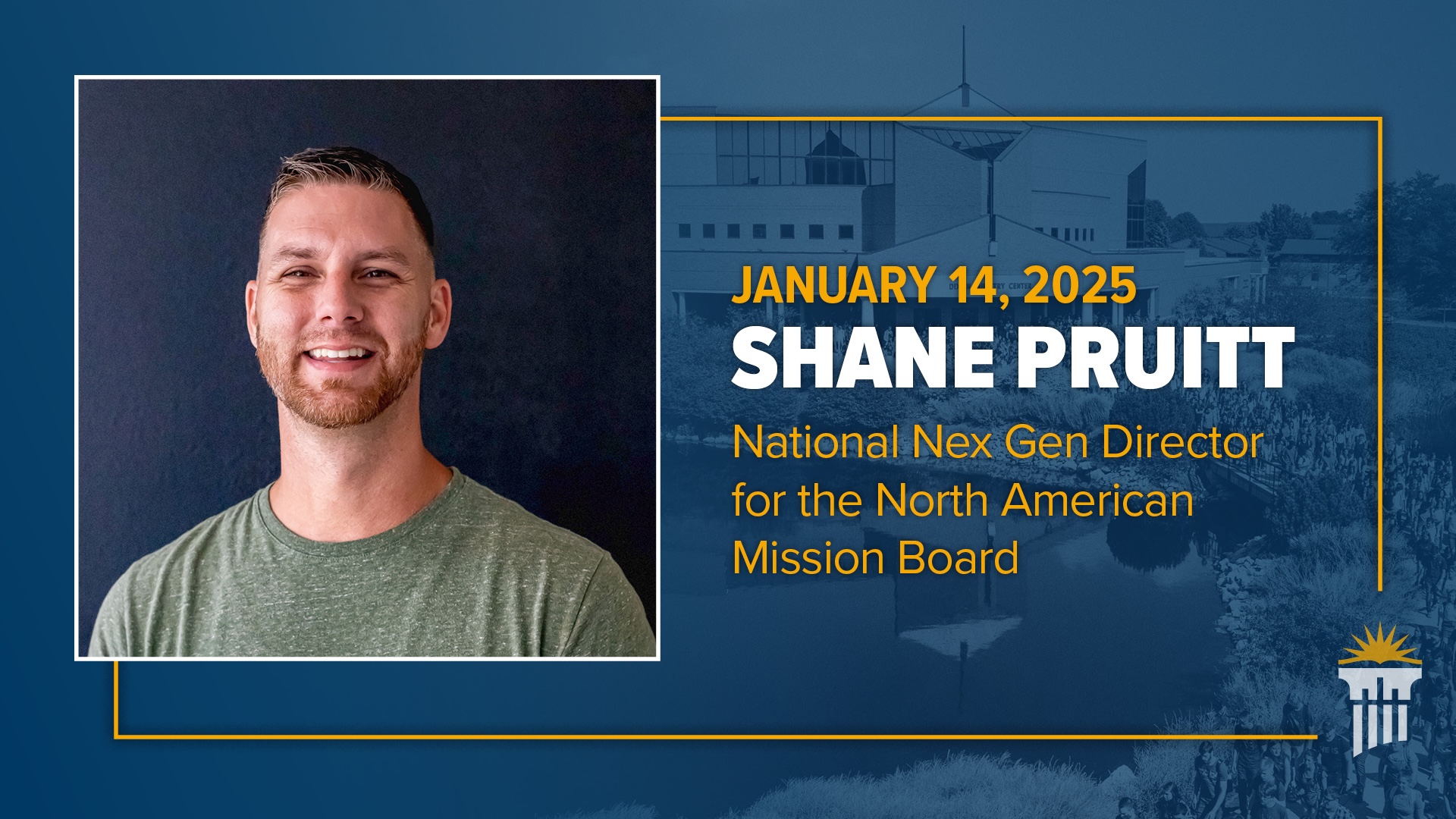 JANUARY 14, 2025
SHANE PRUITT

National Nex Gen Director for the North American Mission Board